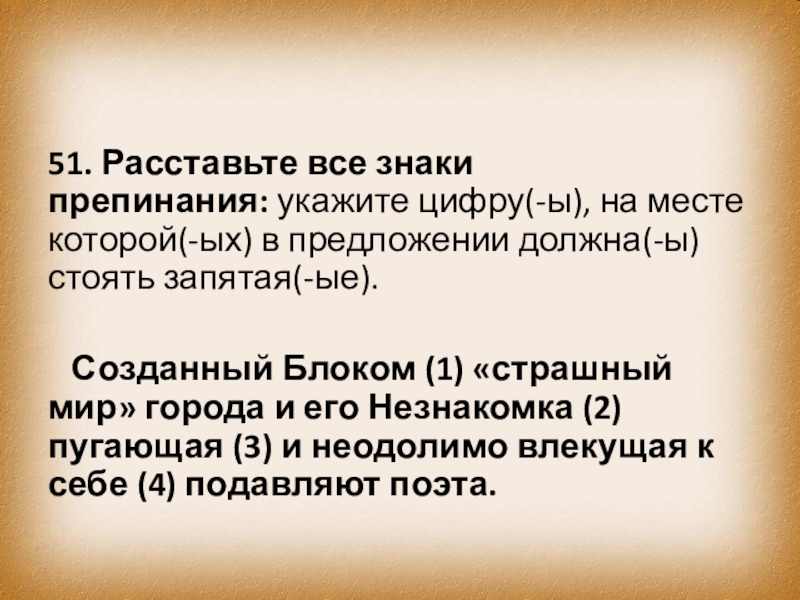 51. Расставьте все знаки препинания: укажите цифру(-ы), на месте которой(-ых) в предложении должна(-ы) стоять запятая(-ые).

Созданный Блоком (1) «страшный мир» города и его Незнакомка (2) пугающая (3) и неодолимо влекущая к себе (4) подавляют поэта.